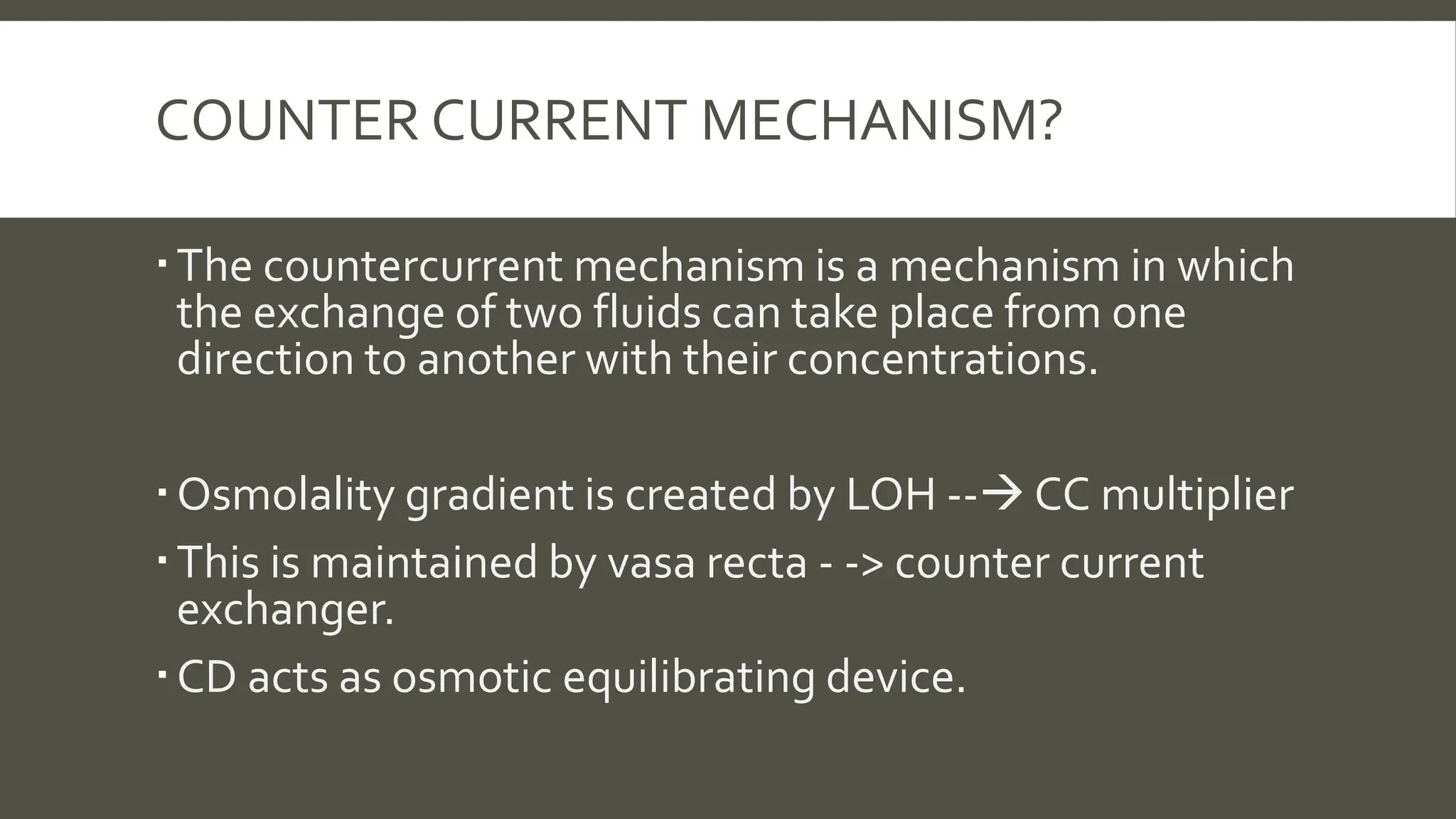 COUNTER CURRENT MECHANISM?

▪ The countercurrent mechanism is a mechanism in which the exchange of two fluids can take place from one direction to another with their concentrations.

▪ Osmolality gradient is created by LOH --→ CC multiplier

▪ This is maintained by vasa recta - -> counter current exchanger.

▪ CD acts as osmotic equilibrating device.